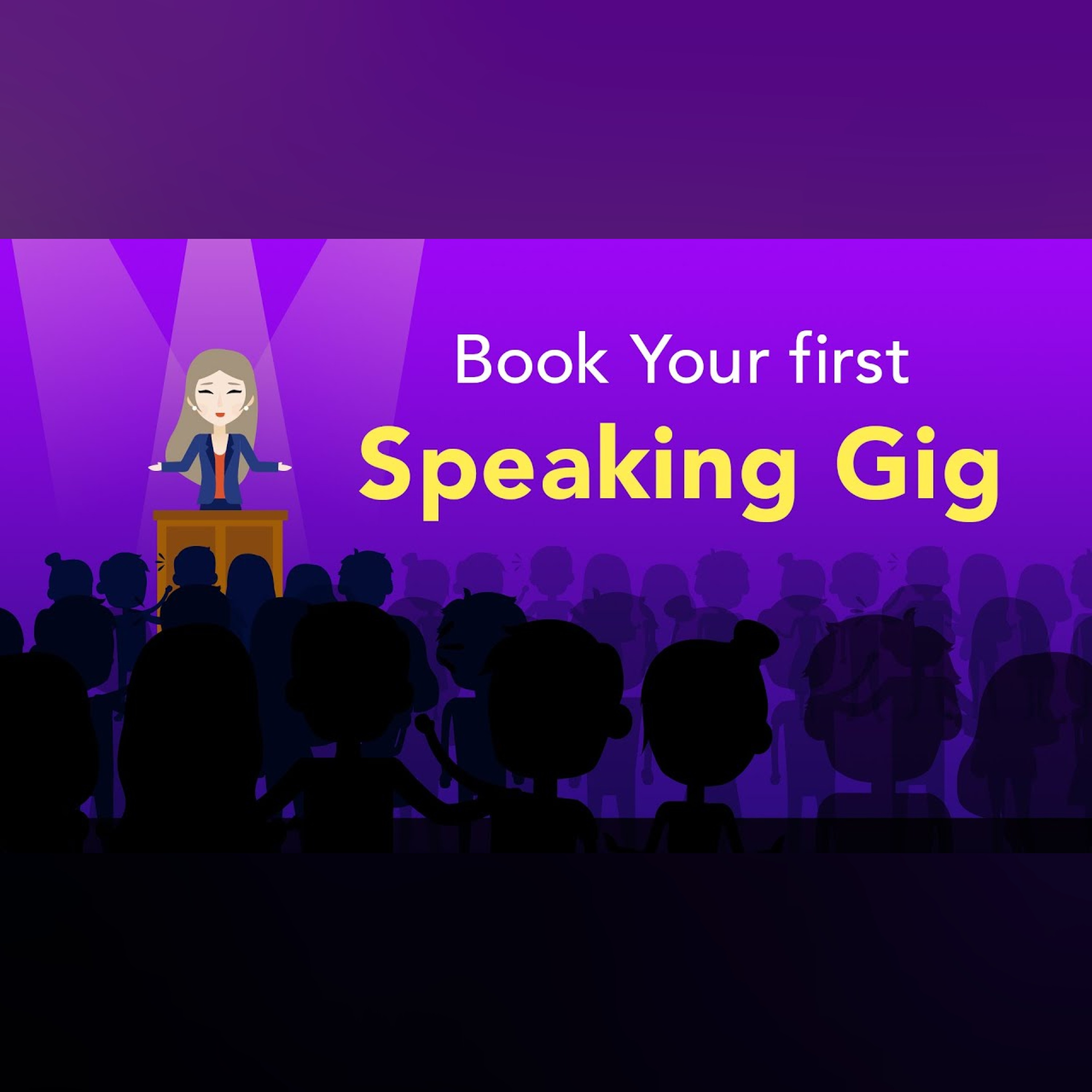 Book Your first
Speaking Gig